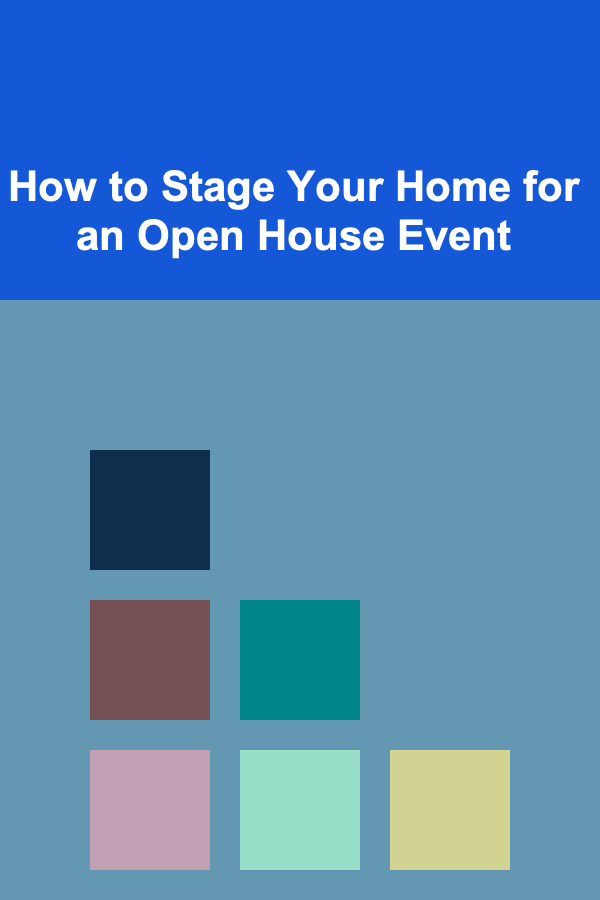 How to Stage Your Home for an Open House Event